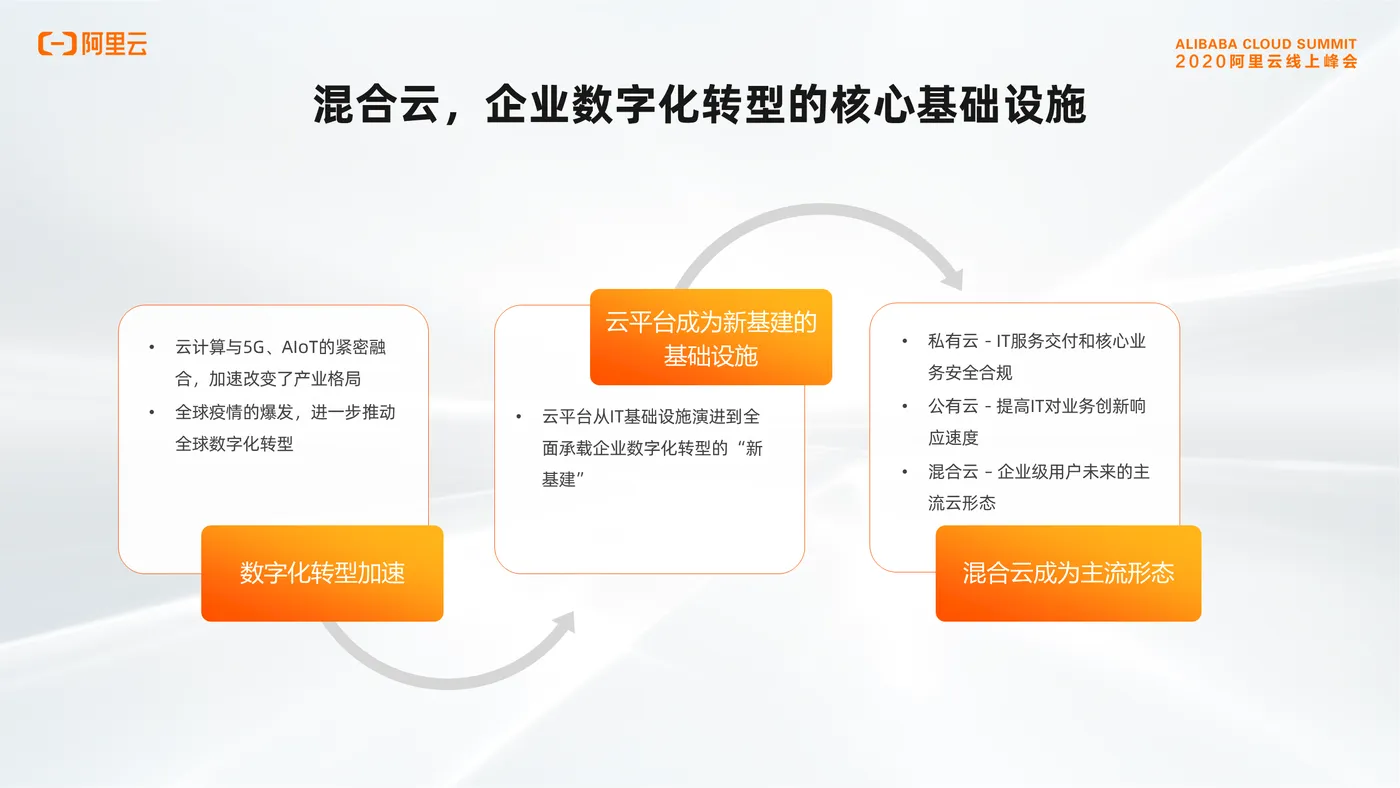 阿里云

ALIBABA CLOUD SUMMIT
2020阿里云线上峰会

混合云，企业数字化转型的核心基础设施

• 云计算与5G、AIoT的紧密融合，加速改变了产业格局
• 全球疫情的爆发，进一步推动全球数字化转型

数字化转型加速

云平台成为新基建的基础设施

• 云平台从IT基础设施演进到全面承载企业数字化转型的“新基建”

• 私有云 - IT服务交付和核心业务安全合规
• 公有云 - 提高IT对业务创新响应速度
• 混合云 - 企业级用户未来的主流云形态

混合云成为主流形态